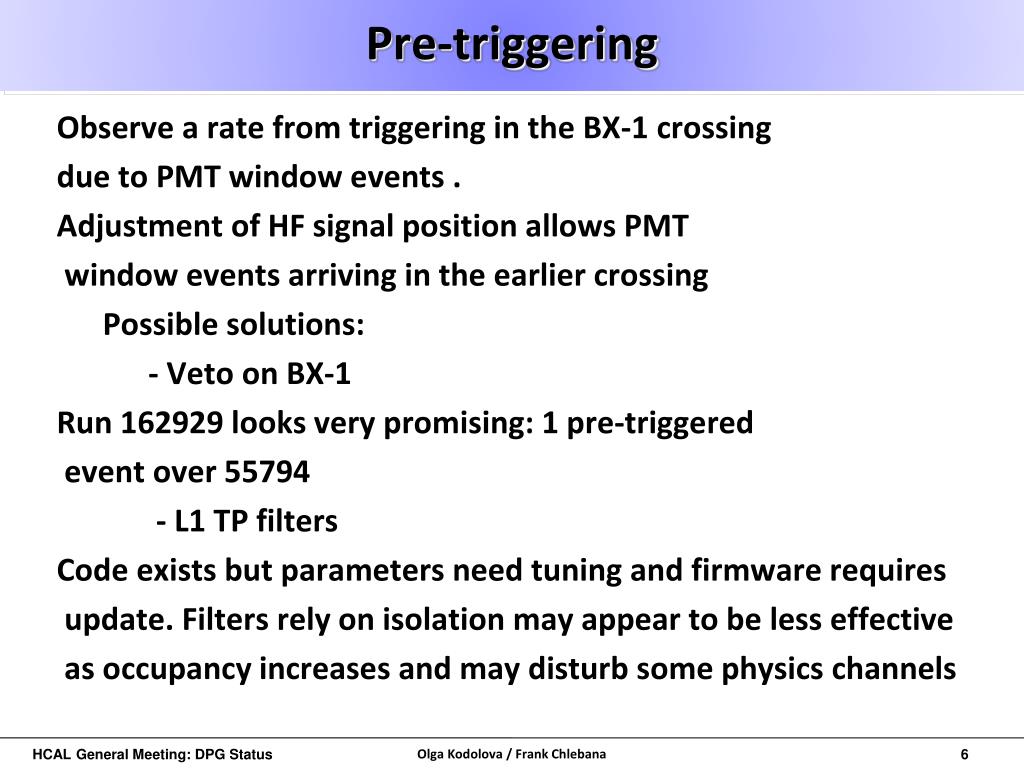 Pre-triggering

Observe a rate from triggering in the BX-1 crossing due to PMT window events .

Adjustment of HF signal position allows PMT window events arriving in the earlier crossing

Possible solutions:

- Veto on BX-1

Run 162929 looks very promising: 1 pre-triggered event over 55794

- L1 TP filters

Code exists but parameters need tuning and firmware requires update. Filters rely on isolation may appear to be less effective as occupancy increases and may disturb some physics channels

HCAL General Meeting: DPG Status

Olga Kodolova / Frank Chlebana

6